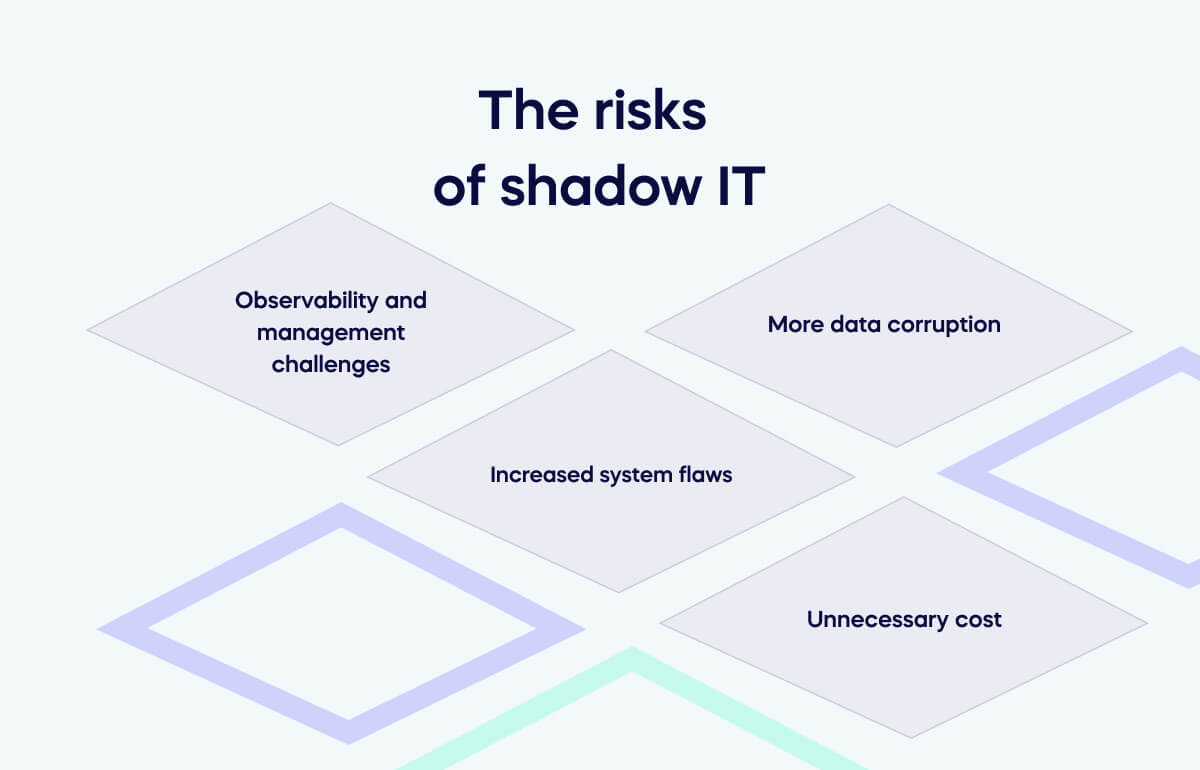 The risks of shadow IT

Observability and management challenges

More data corruption

Increased system flaws

Unnecessary cost